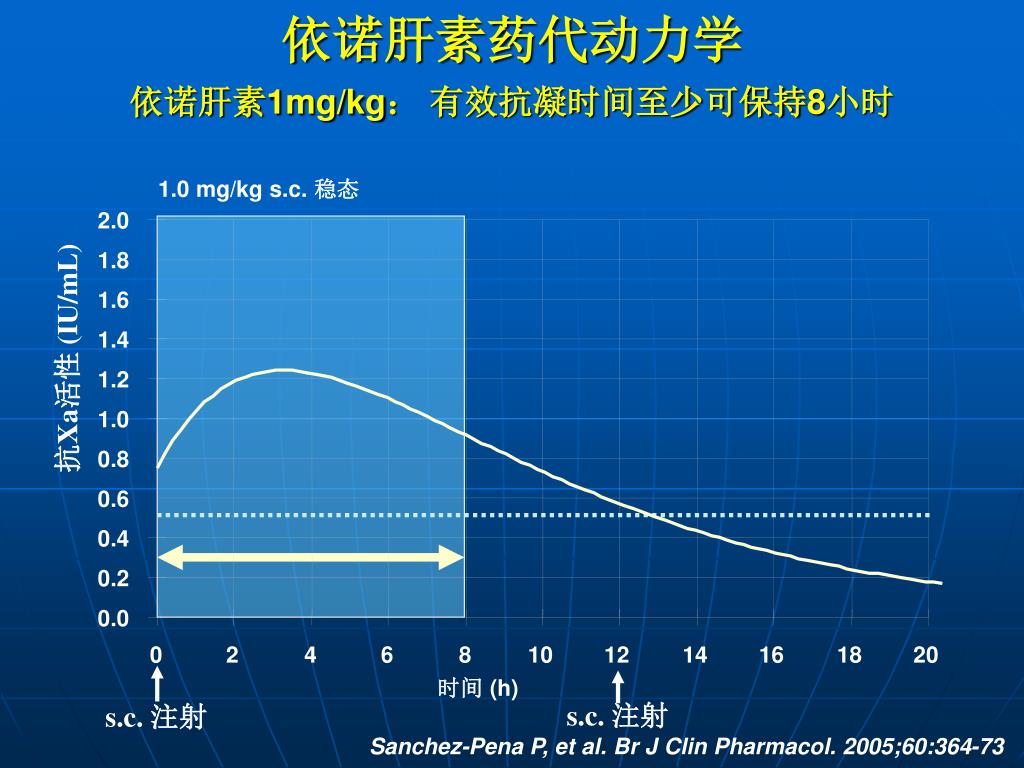 依诺肝素药代动力学

依诺肝素1mg/kg： 有效抗凝时间至少可保持8小时

1.0 mg/kg s.c. 稳态

抗Xa活性 (IU/mL)

2.0
1.8
1.6
1.4
1.2
1.0
0.8
0.6
0.4
0.2
0.0

0 2 4 6 8 10 12 14 16 18 20

时间 (h)

s.c. 注射

s.c. 注射

Sanchez-Pena P, et al. Br J Clin Pharmacol. 2005;60:364-73